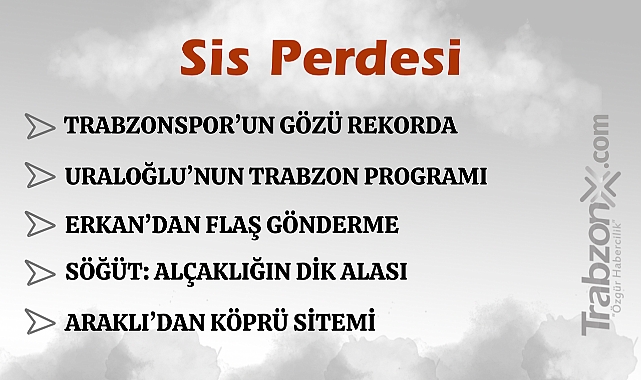 Sis Perdesi

TRABZONSPOR'UN GÖZÜ REKORDA

URALOĞLU'NUN TRABZON PROGRAMI

ERKAN'DAN FLAŞ GÖNDERME

SÖĞÜT: ALÇAKLIĞIN DİK ALASI

ARAKLI'DAN KÖPRÜ SİTEMİ

Trabzonx.com
"Özgür Habercilik"